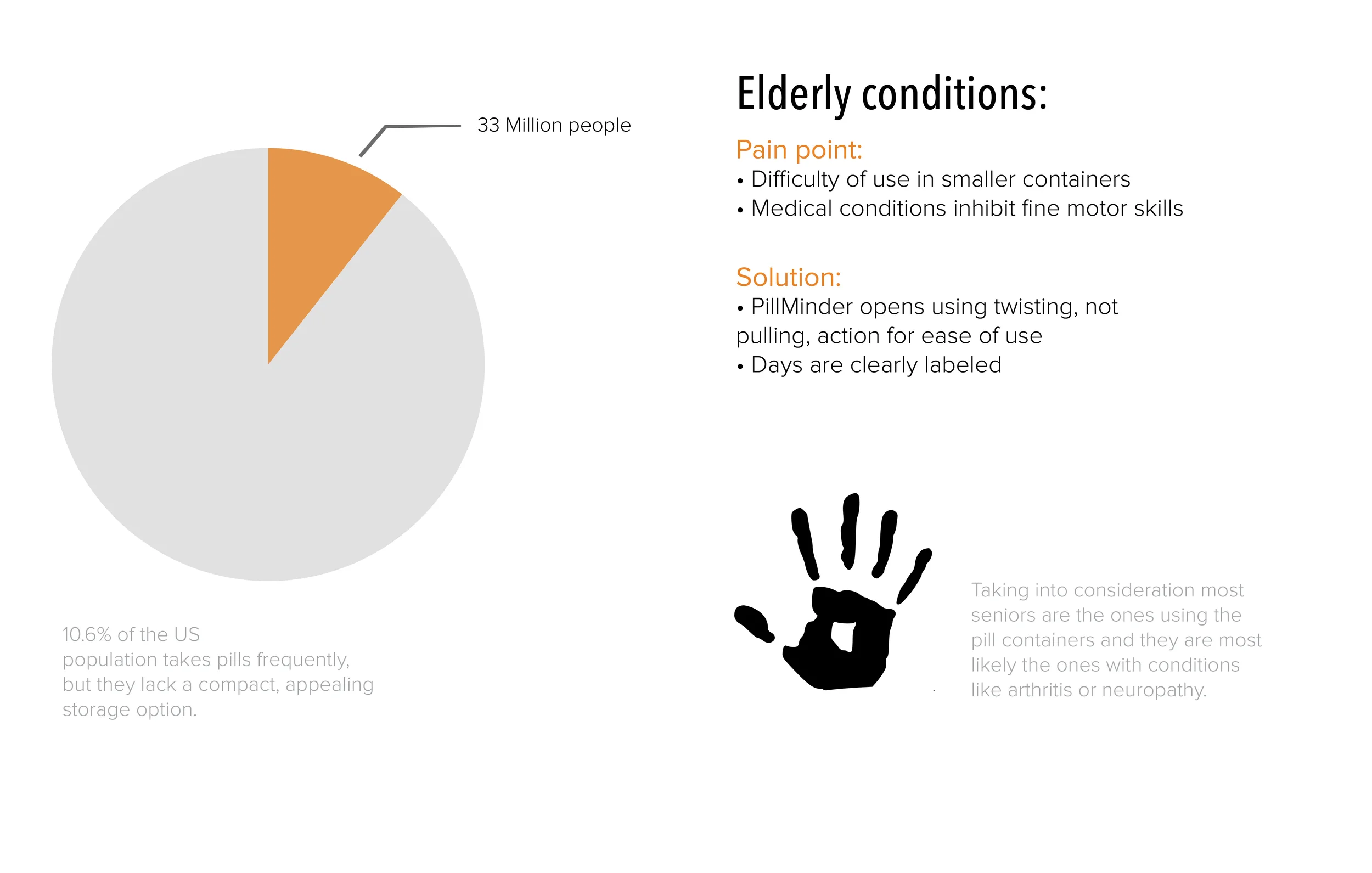 33 Million people

10.6% of the US population takes pills frequently, but they lack a compact, appealing storage option.

Elderly conditions:

Pain point:
• Difficulty of use in smaller containers
• Medical conditions inhibit fine motor skills

Solution:
• PillMinder opens using twisting, not pulling, action for ease of use
• Days are clearly labeled

Taking into consideration most seniors are the ones using the pill containers and they are most likely the ones with conditions like arthritis or neuropathy.